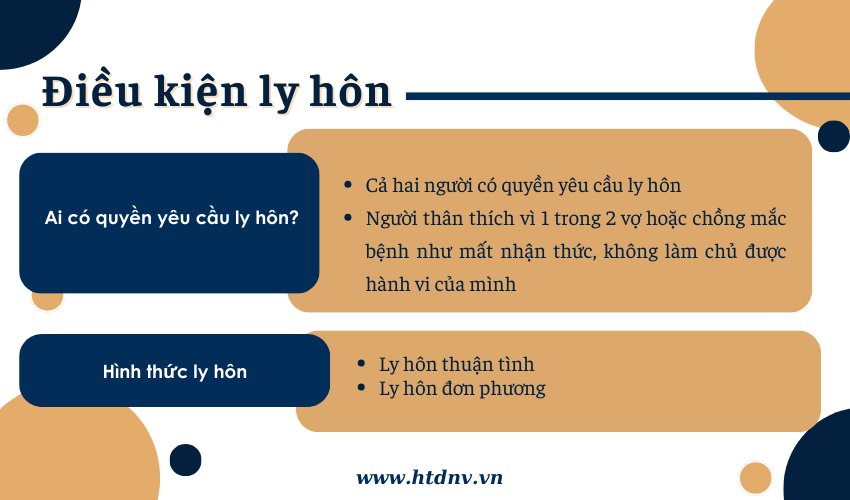 Điều kiện ly hôn

Ai có quyền yêu cầu ly hôn?

- Cả hai người có quyền yêu cầu ly hôn
- Người thân thích vì 1 trong 2 vợ hoặc chồng mắc bệnh như mất nhận thức, không làm chủ được hành vi của mình

Hình thức ly hôn

- Ly hôn thuận tình
- Ly hôn đơn phương

www.htdnv.vn